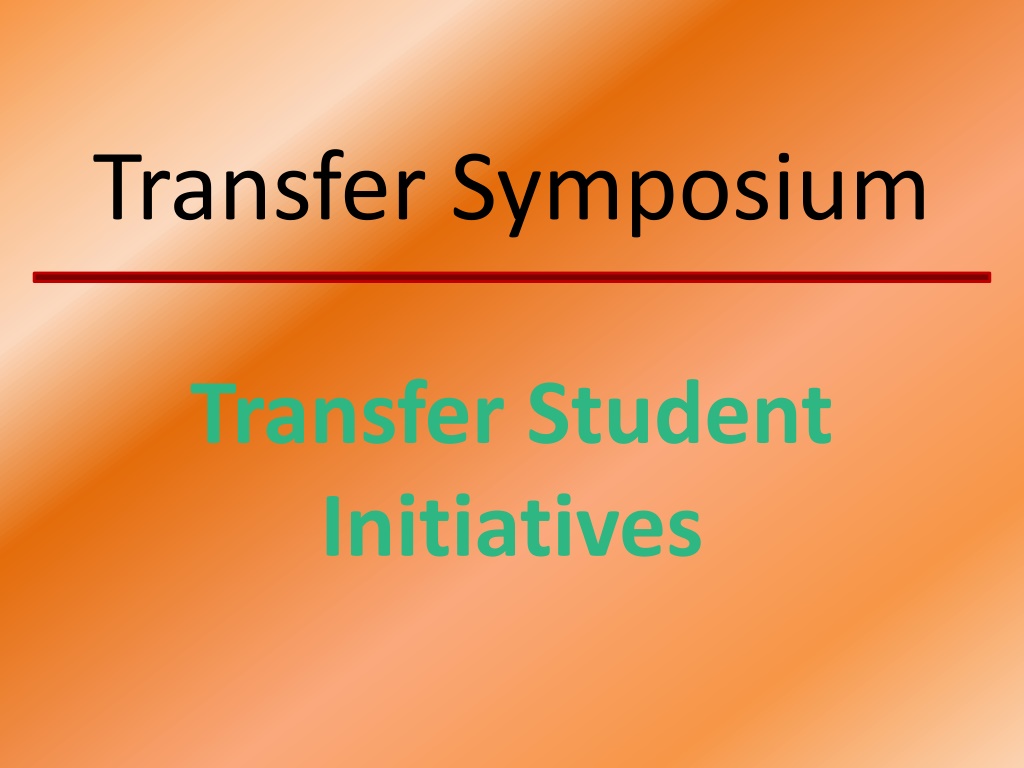 Transfer Symposium

Transfer Student Initiatives